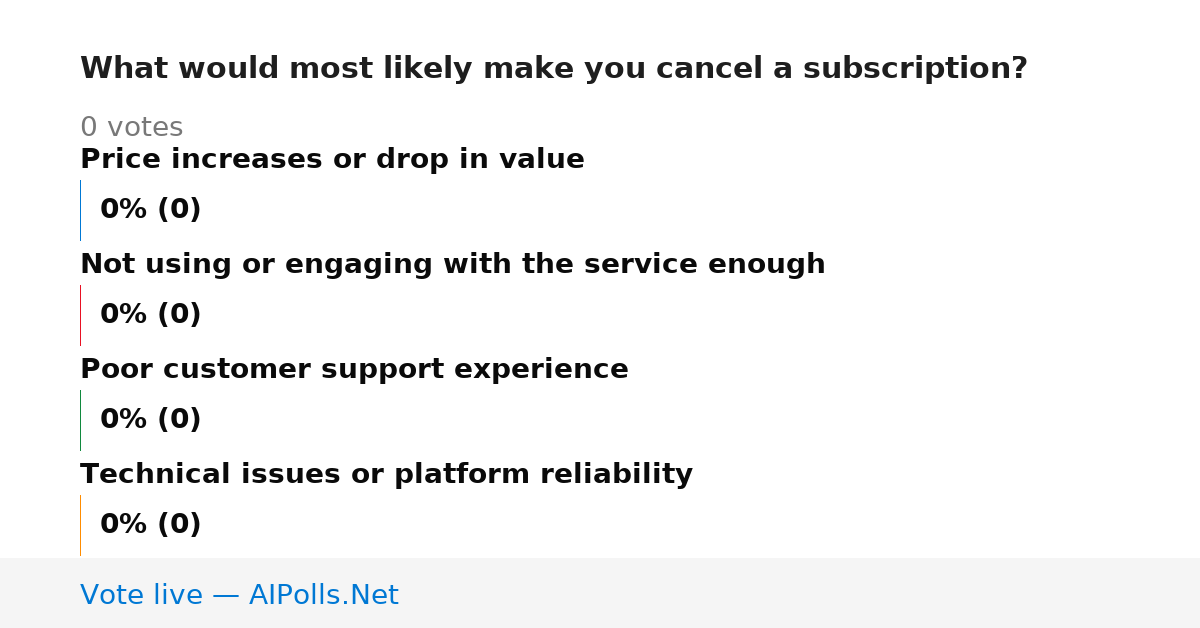 What would most likely make you cancel a subscription?

0 votes

Price increases or drop in value

0% (0)

Not using or engaging with the service enough

0% (0)

Poor customer support experience

0% (0)

Technical issues or platform reliability

0% (0)

Vote live — AIPolls.Net